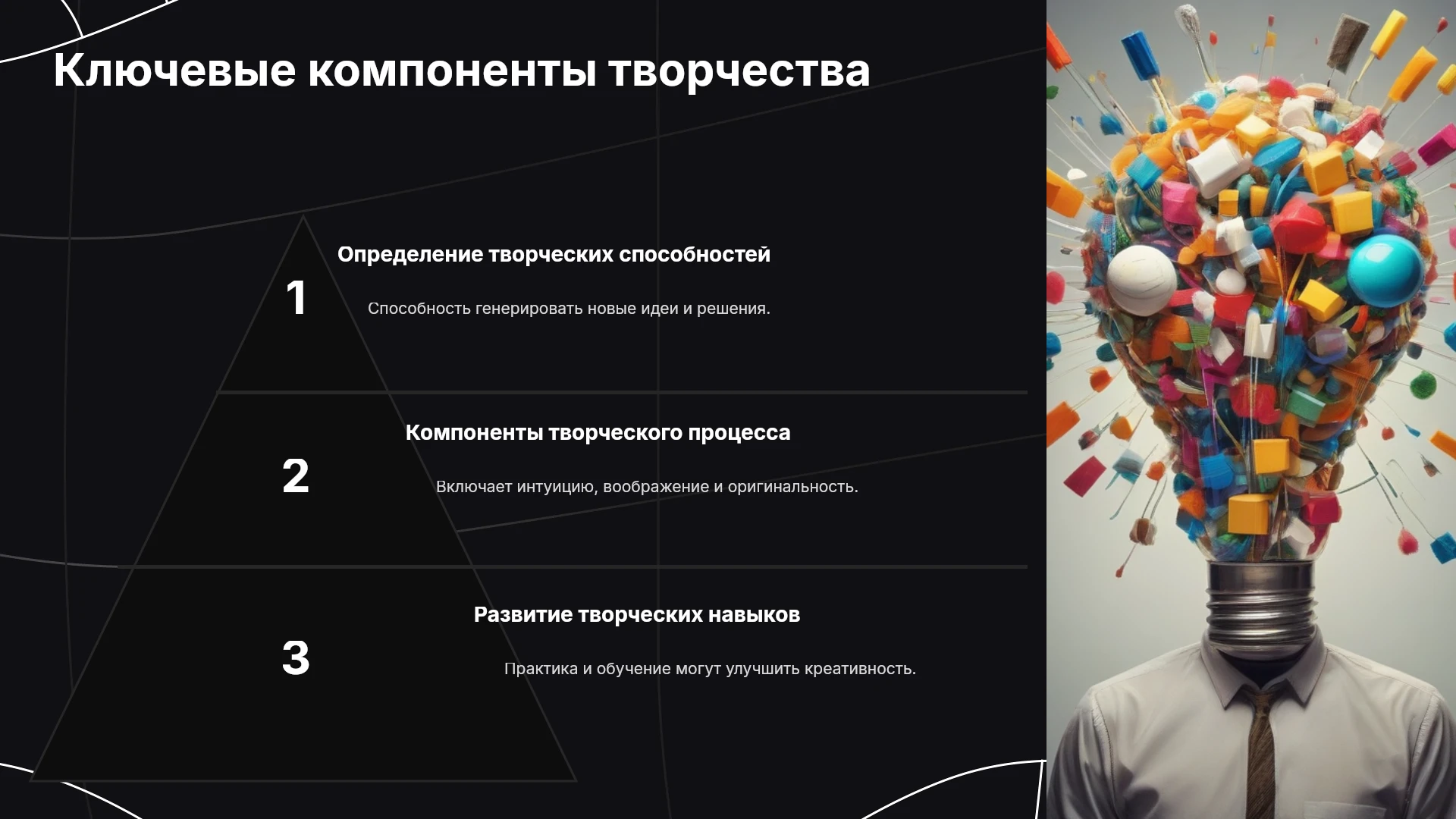 Ключевые компоненты творчества

1

Определение творческих способностей

Способность генерировать новые идеи и решения.

2

Компоненты творческого процесса

Включает интуицию, воображение и оригинальность.

3

Развитие творческих навыков

Практика и обучение могут улучшить креативность.